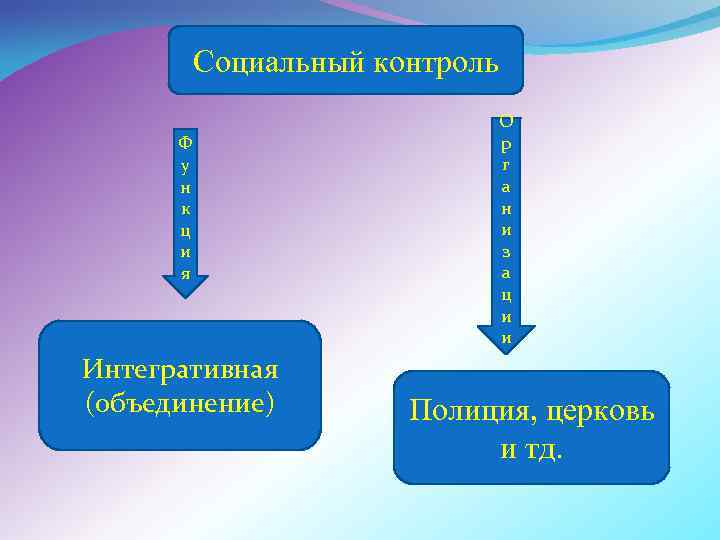 Социальный контроль

Функция

Организации

Интегративная (объединение)

Полиция, церковь и тд.